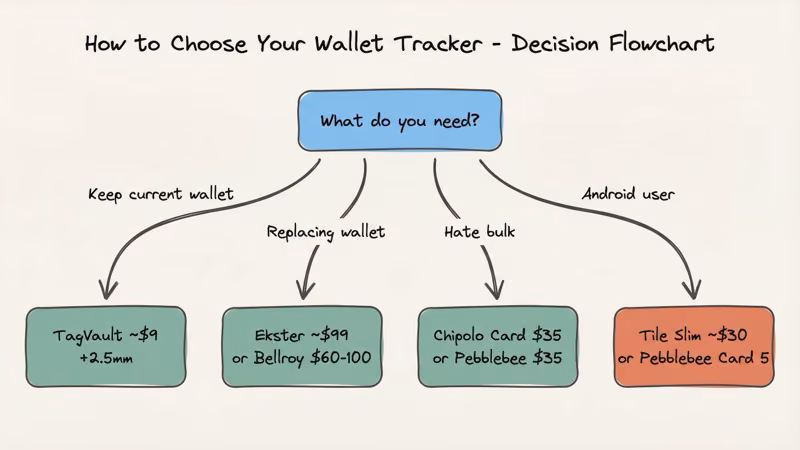 How to Choose Your Wallet Tracker - Decision Flowchart

What do you need?

Keep current wallet

Replacing wallet

Hate bulk

Android user

TagVault ~$9 +2.5mm

Ekster ~$99 or Bellroy $60-100

Chipolo Card $35 or Pebblebee $35

Tile Slim ~$30 or Pebblebee Card 5